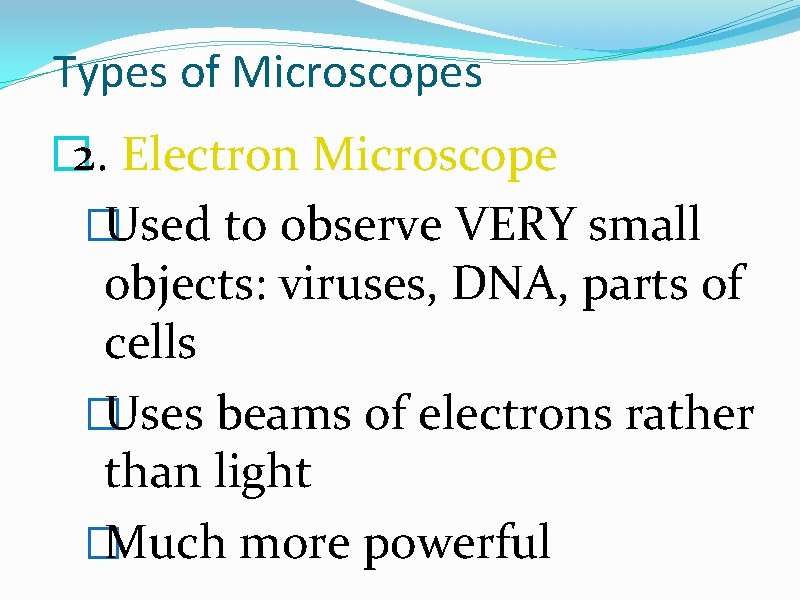 Types of Microscopes

2. Electron Microscope

Used to observe VERY small objects: viruses, DNA, parts of cells

Uses beams of electrons rather than light

Much more powerful